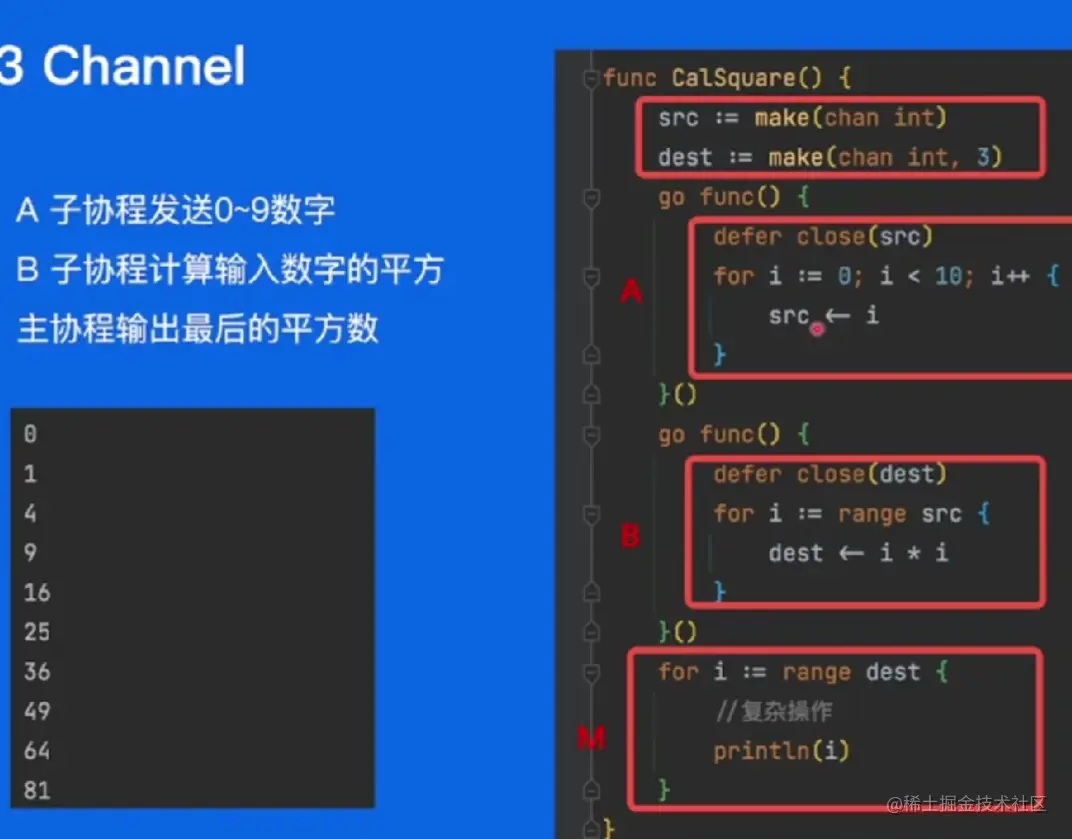 3 Channel

A 子协程发送0~9数字
B 子协程计算输入数字的平方
主协程输出最后的平方数

0
1
4
9
16
25
36
49
64
81

func CalSquare() {
src := make(chan int)
dest := make(chan int, 3)
go func() {
defer close(src)
for i := 0; i < 10; i++ {
src ← i
}
}()
go func() {
defer close(dest)
for i := range src {
dest ← i * i
}
}()
for i := range dest {
//复杂操作
println(i)
}
}

A
B
M

@稀土掘金技术社区